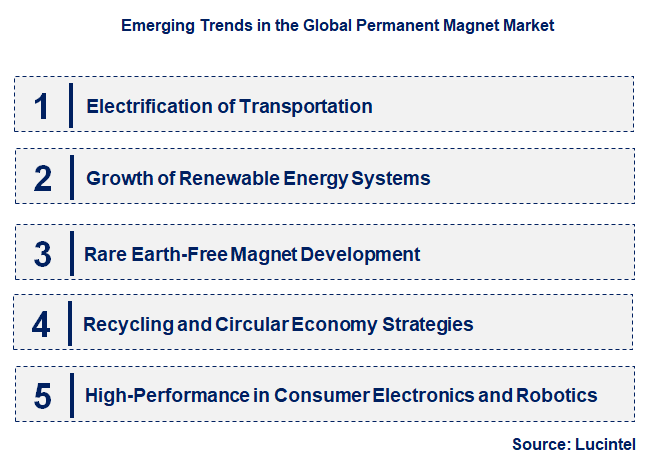 Emerging Trends in the Global Permanent Magnet Market

1 Electrification of Transportation

2 Growth of Renewable Energy Systems

3 Rare Earth-Free Magnet Development

4 Recycling and Circular Economy Strategies

5 High-Performance in Consumer Electronics and Robotics

Source: Lucintel